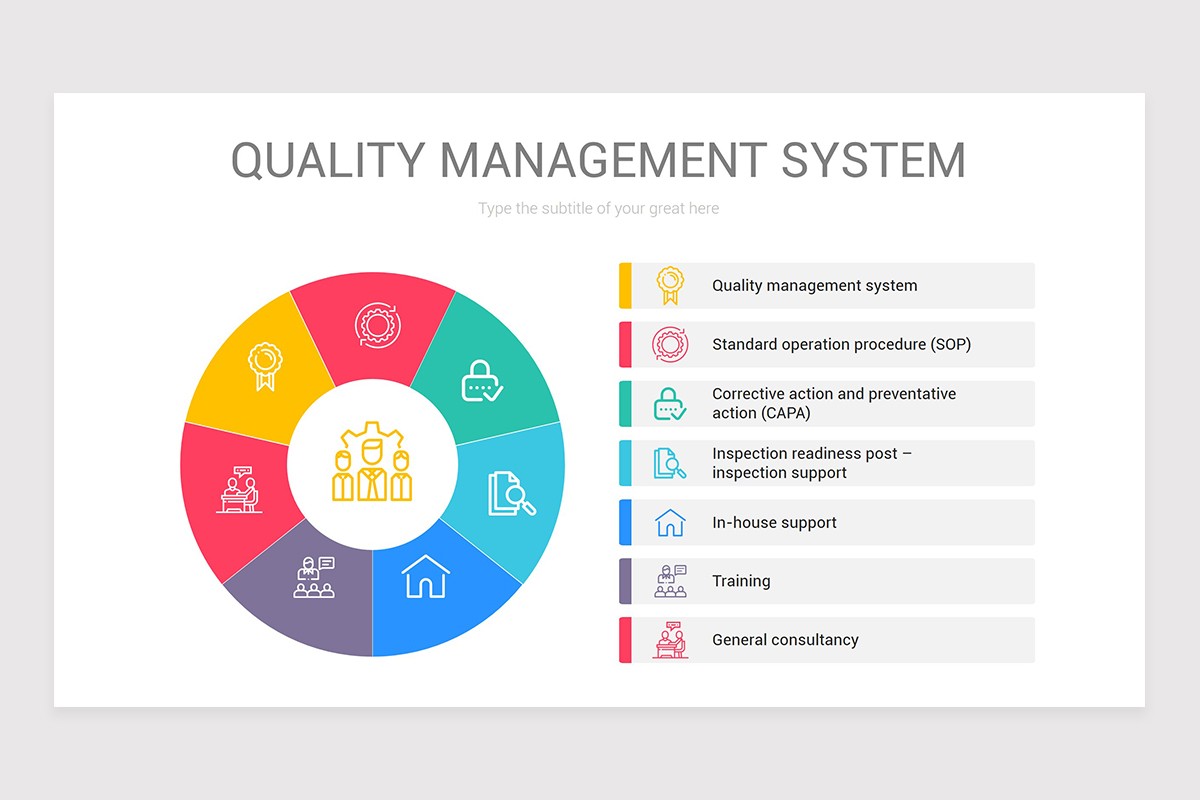 QUALITY MANAGEMENT SYSTEM

Type the subtitle of your great here

Quality management system

Standard operation procedure (SOP)

Corrective action and preventative action (CAPA)

Inspection readiness post – inspection support

In-house support

Training

General consultancy